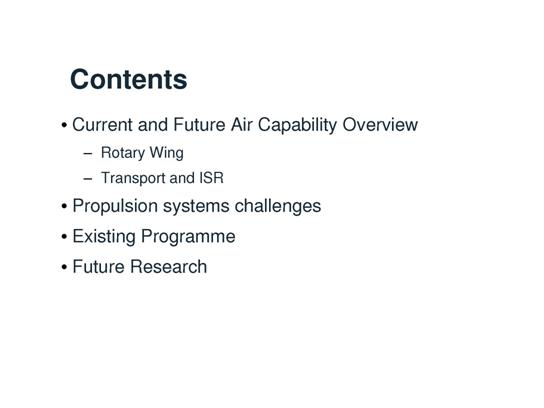 Contents

• Current and Future Air Capability Overview
  – Rotary Wing
  – Transport and ISR
• Propulsion systems challenges
• Existing Programme
• Future Research